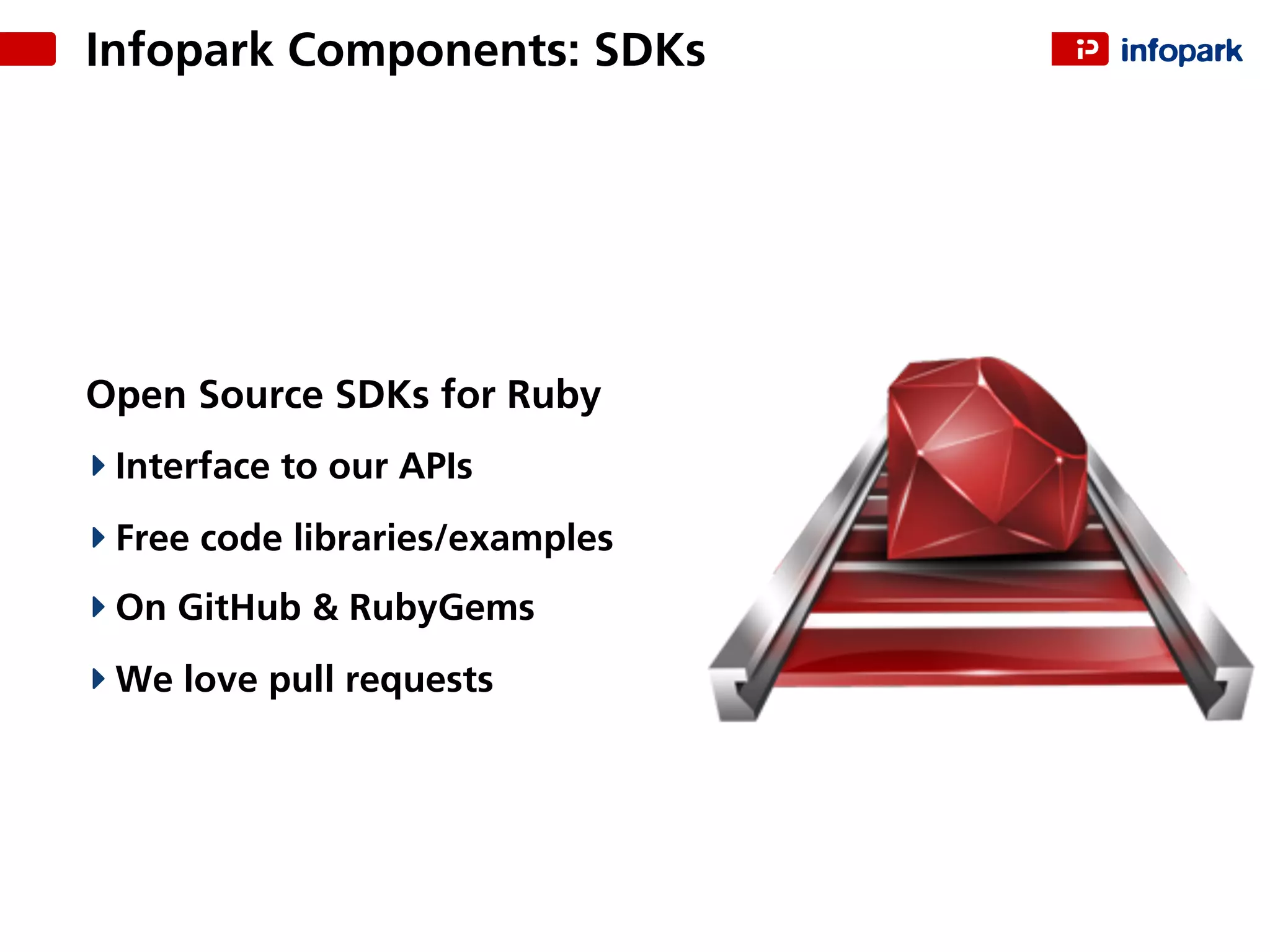 Infopark Components: SDKs

iP infopark

Open Source SDKs for Ruby

Interface to our APIs

Free code libraries/examples

On GitHub & RubyGems

We love pull requests